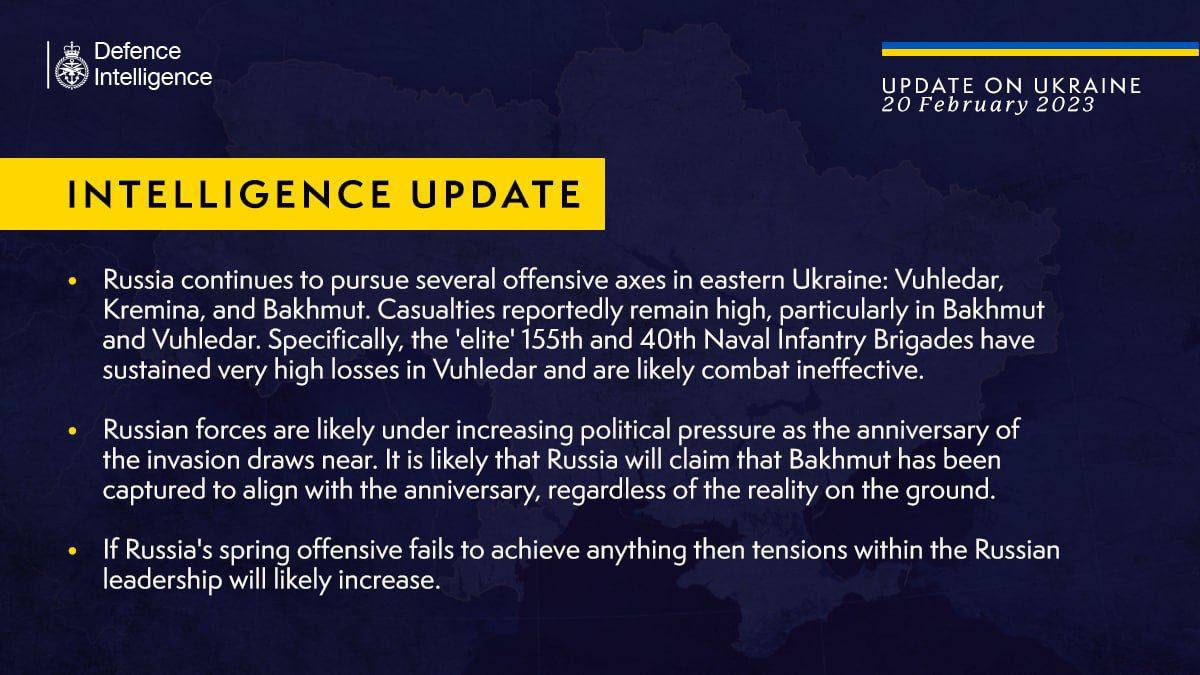 Defence Intelligence

UPDATE ON UKRAINE
20 February 2023

INTELLIGENCE UPDATE

• Russia continues to pursue several offensive axes in eastern Ukraine: Vuhledar, Kremina, and Bakhmut. Casualties reportedly remain high, particularly in Bakhmut and Vuhledar. Specifically, the 'elite' 155th and 40th Naval Infantry Brigades have sustained very high losses in Vuhledar and are likely combat ineffective.

• Russian forces are likely under increasing political pressure as the anniversary of the invasion draws near. It is likely that Russia will claim that Bakhmut has been captured to align with the anniversary, regardless of the reality on the ground.

• If Russia's spring offensive fails to achieve anything then tensions within the Russian leadership will likely increase.